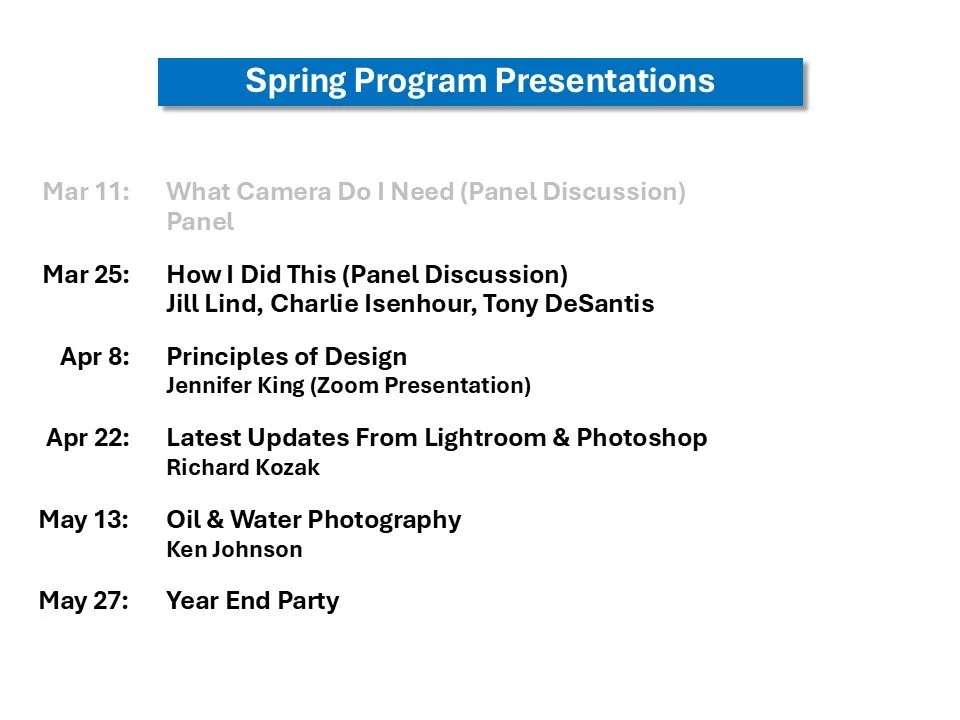 Spring Program Presentations

Mar 11: What Camera Do I Need (Panel Discussion)
Panel

Mar 25: How I Did This (Panel Discussion)
Jill Lind, Charlie Isenhour, Tony DeSantis

Apr 8: Principles of Design
Jennifer King (Zoom Presentation)

Apr 22: Latest Updates From Lightroom & Photoshop
Richard Kozak

May 13: Oil & Water Photography
Ken Johnson

May 27: Year End Party